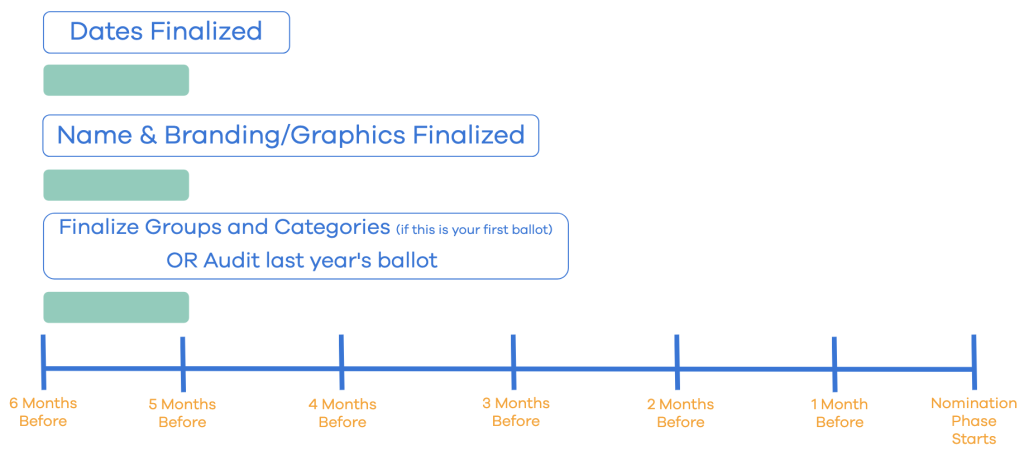 Dates Finalized

Name & Branding/Graphics Finalized

Finalize Groups and Categories (if this is your first ballot)
OR Audit last year's ballot

6 Months Before

5 Months Before

4 Months Before

3 Months Before

2 Months Before

1 Month Before

Nomination Phase Starts